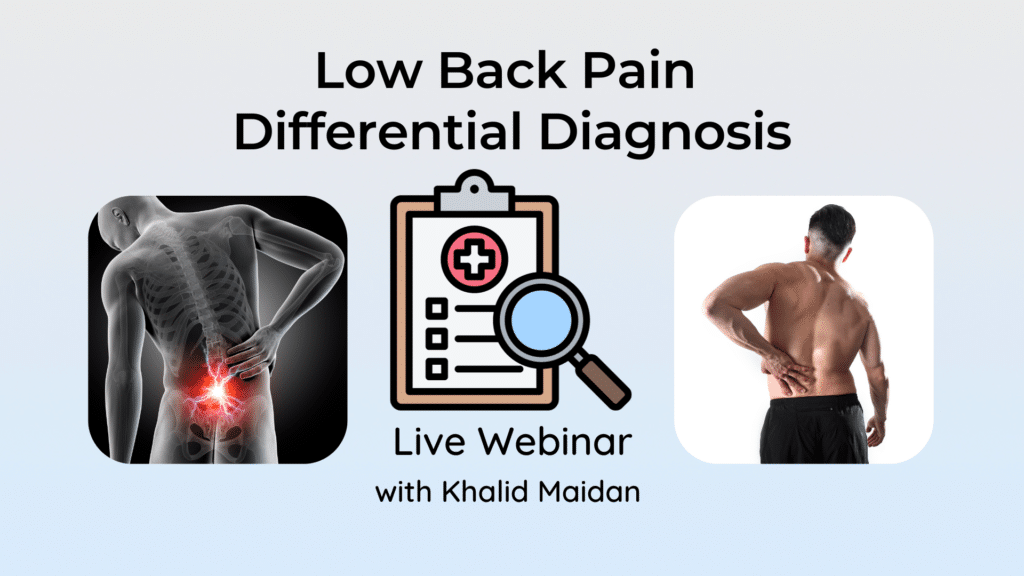 Low Back Pain
Differential Diagnosis

Live Webinar
with Khalid Maidan